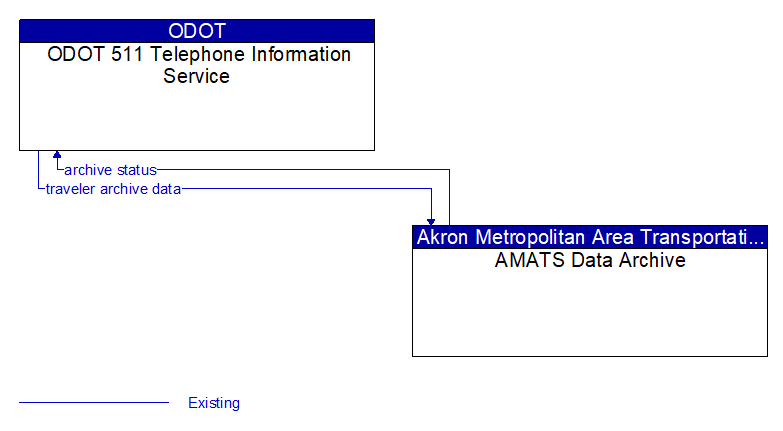 ODOT
ODOT 511 Telephone Information Service

archive status
traveler archive data

Akron Metropolitan Area Transportati...
AMATS Data Archive

Existing